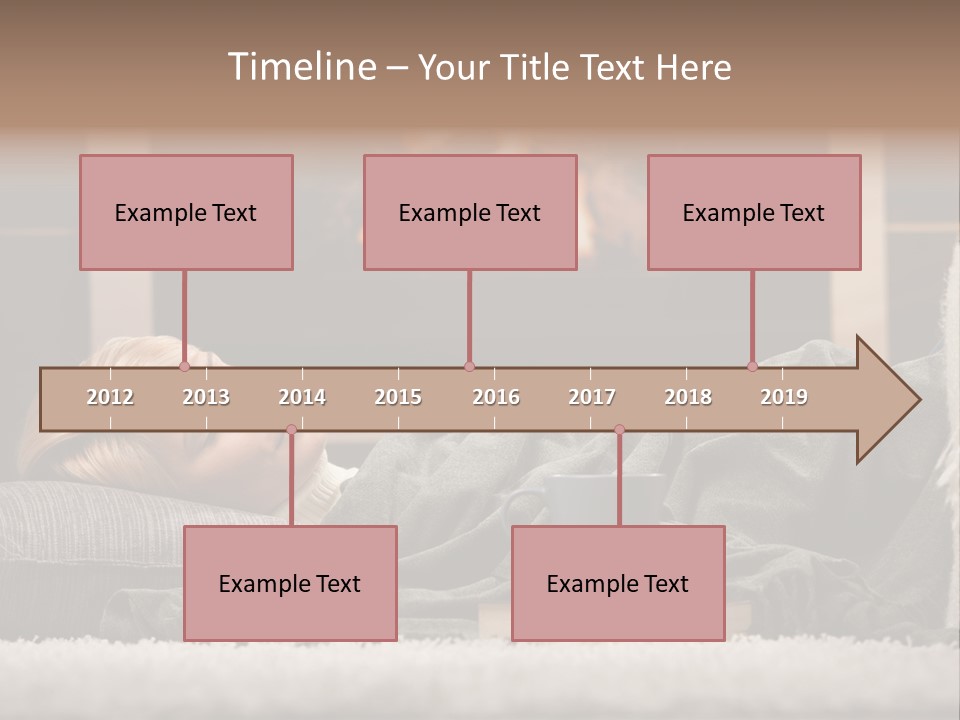 Timeline – Your Title Text Here

Example Text

Example Text

Example Text

2012 2013 2014 2015 2016 2017 2018 2019

Example Text

Example Text